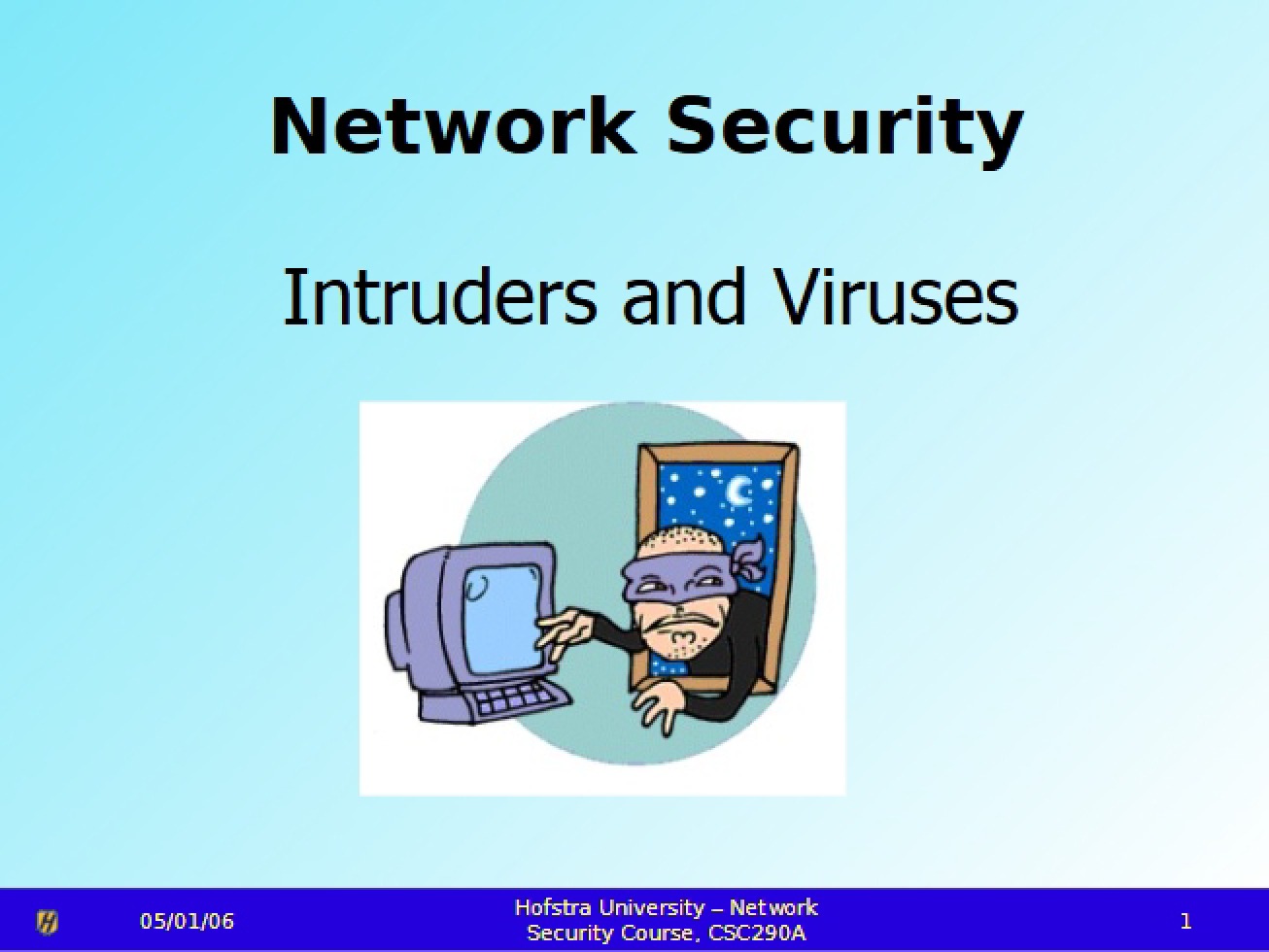 Network Security

Intruders and Viruses

05/01/06

Hofstra University – Network Security Course, CSC290A

1